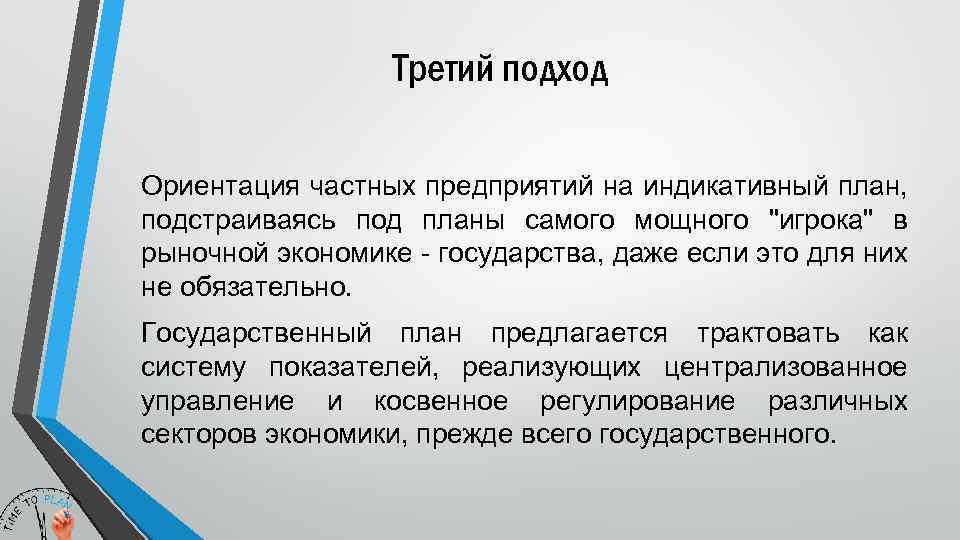 Третий подход

Ориентация частных предприятий на индикативный план, подстраиваясь под планы самого мощного "игрока" в рыночной экономике - государства, даже если это для них не обязательно.

Государственный план предлагается трактовать как систему показателей, реализующих централизованное управление и косвенное регулирование различных секторов экономики, прежде всего государственного.

TIME TO PLAN